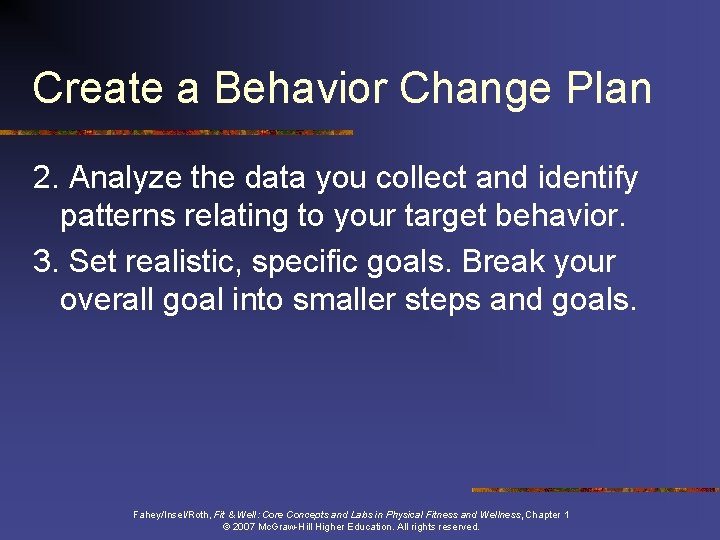 Create a Behavior Change Plan

2. Analyze the data you collect and identify patterns relating to your target behavior.

3. Set realistic, specific goals. Break your overall goal into smaller steps and goals.

Fahey/Insel/Roth, Fit & Well: Core Concepts and Labs in Physical Fitness and Wellness, Chapter 1
© 2007 McGraw-Hill Higher Education. All rights reserved.